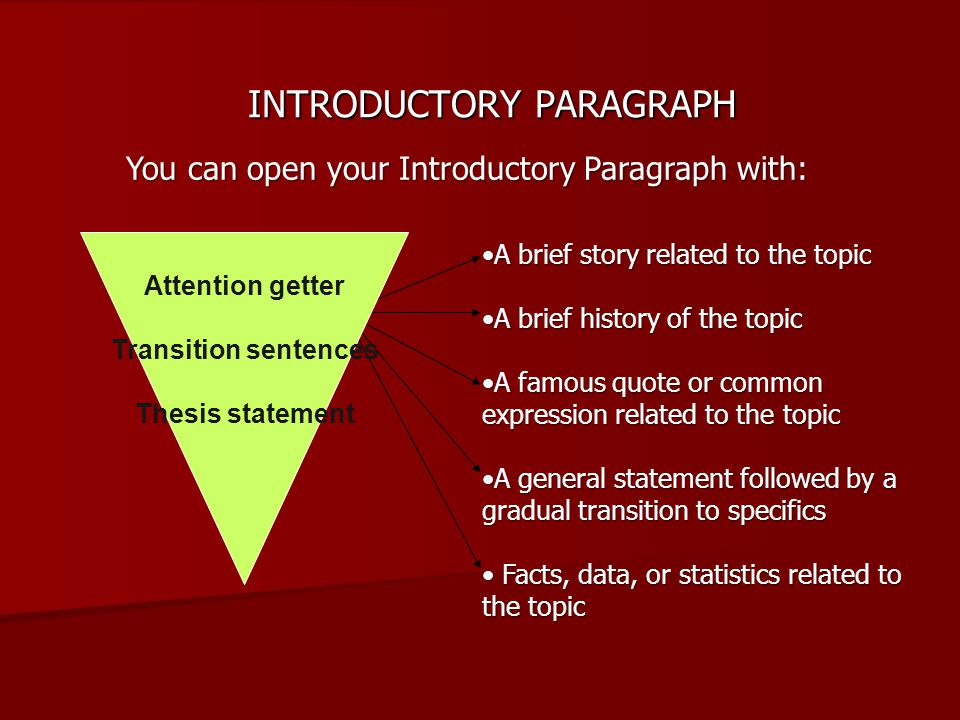 INTRODUCTORY PARAGRAPH

You can open your Introductory Paragraph with:

Attention getter

Transition sentences

Thesis statement

•A brief story related to the topic

•A brief history of the topic

•A famous quote or common expression related to the topic

•A general statement followed by a gradual transition to specifics

• Facts, data, or statistics related to the topic